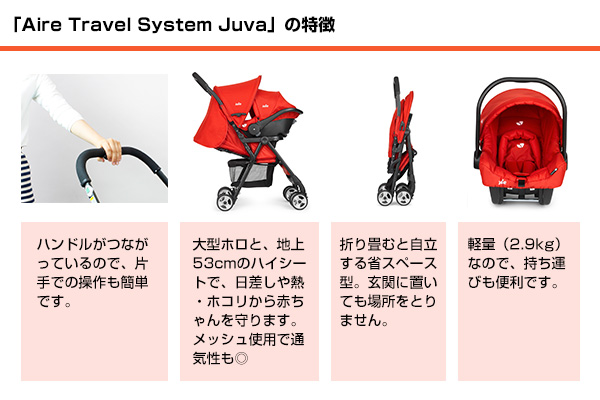 「Aire Travel System Juva」の特徴

ハンドルがつながっているので、片手での操作も簡単です。

大型ホロと、地上53cmのハイシートで、日差しや熱・ホコリから赤ちゃんを守ります。メッシュ使用で通気性も◎

折り畳むと自立する省スペース型。玄関に置いても場所をとりません。

軽量（2.9kg）なので、持ち運びも便利です。